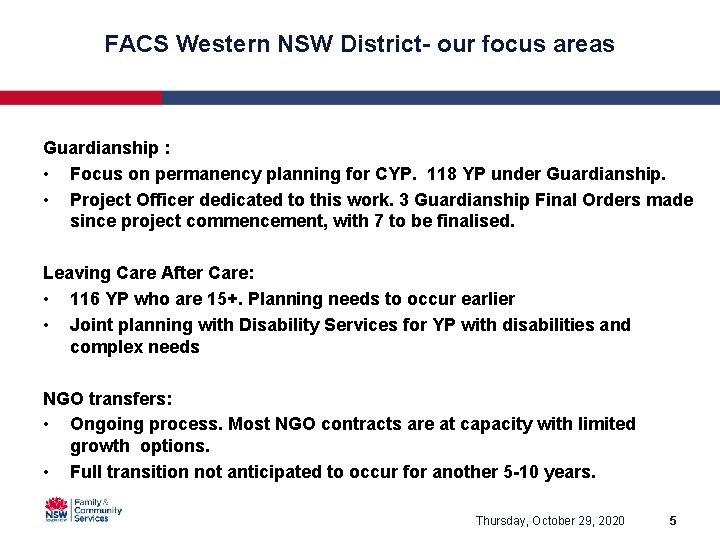 FACS Western NSW District- our focus areas

Guardianship :

• Focus on permanency planning for CYP. 118 YP under Guardianship.
• Project Officer dedicated to this work. 3 Guardianship Final Orders made since project commencement, with 7 to be finalised.

Leaving Care After Care:

• 116 YP who are 15+. Planning needs to occur earlier
• Joint planning with Disability Services for YP with disabilities and complex needs

NGO transfers:

• Ongoing process. Most NGO contracts are at capacity with limited growth options.
• Full transition not anticipated to occur for another 5-10 years.

NSW Family & Community Services

Thursday, October 29, 2020 5